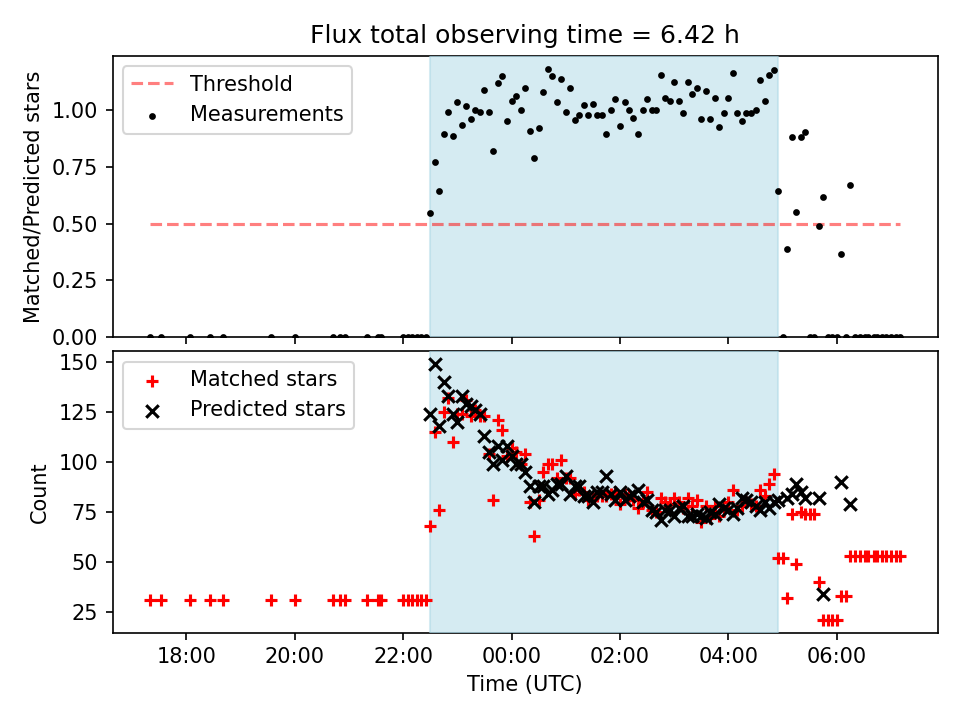 Flux total observing time = 6.42 h

Threshold
Measurements

Matched/Predicted stars

1.00
0.75
0.50
0.25
0.00

Matched stars
Predicted stars

Count

150
125
100
75
50
25

18:00
20:00
22:00
00:00
02:00
04:00
06:00

Time (UTC)